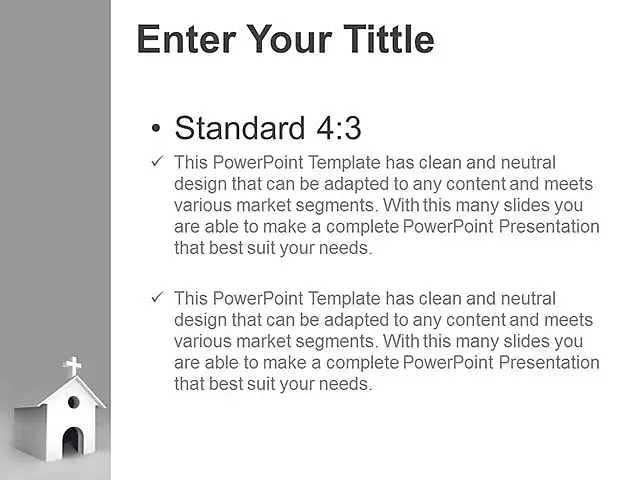 Enter Your Tittle

• Standard 4:3

✓ This PowerPoint Template has clean and neutral design that can be adapted to any content and meets various market segments. With this many slides you are able to make a complete PowerPoint Presentation that best suit your needs.

✓ This PowerPoint Template has clean and neutral design that can be adapted to any content and meets various market segments. With this many slides you are able to make a complete PowerPoint Presentation that best suit your needs.